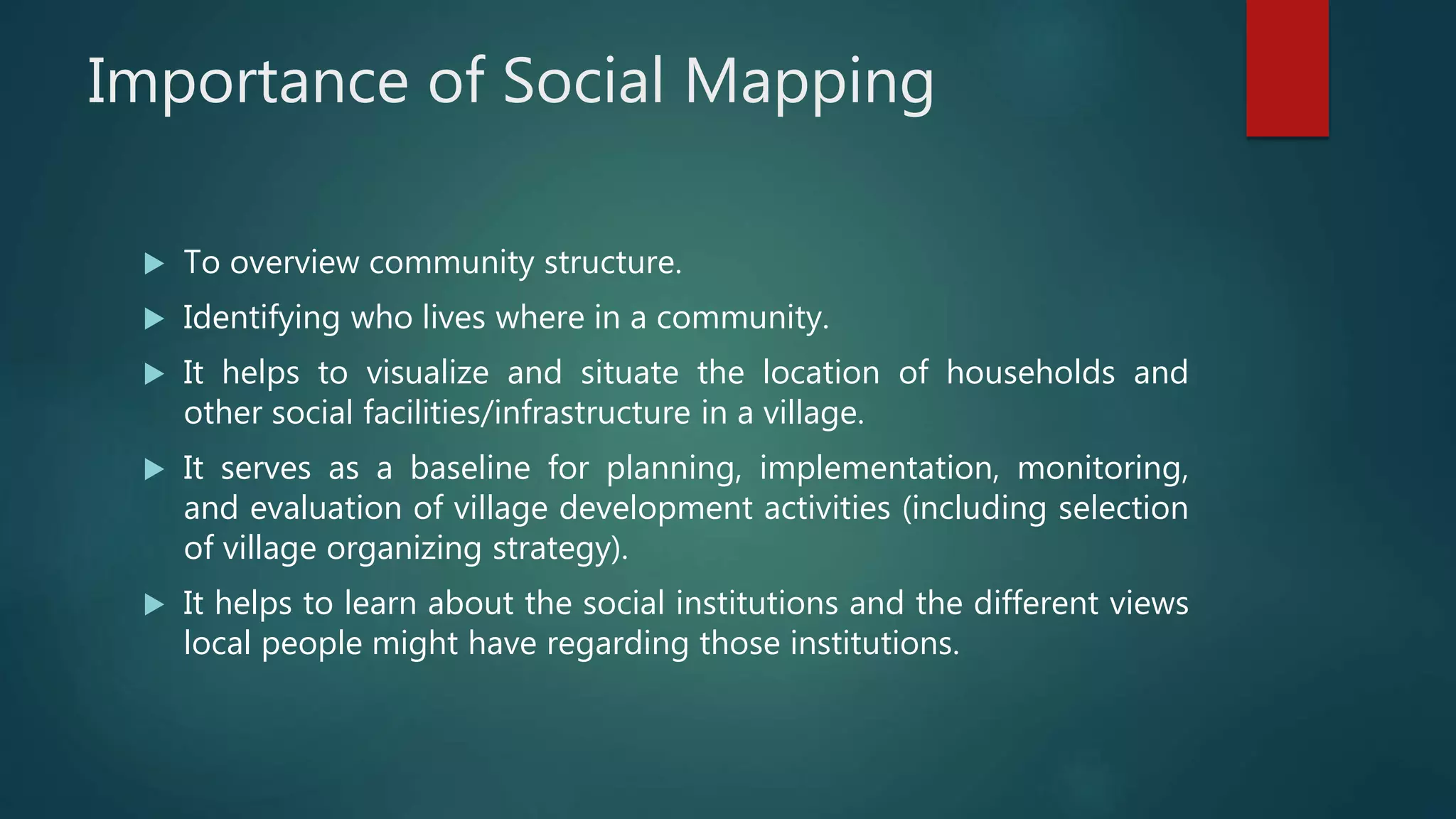 Importance of Social Mapping

▶ To overview community structure.

▶ Identifying who lives where in a community.

▶ It helps to visualize and situate the location of households and other social facilities/infrastructure in a village.

▶ It serves as a baseline for planning, implementation, monitoring, and evaluation of village development activities (including selection of village organizing strategy).

▶ It helps to learn about the social institutions and the different views local people might have regarding those institutions.